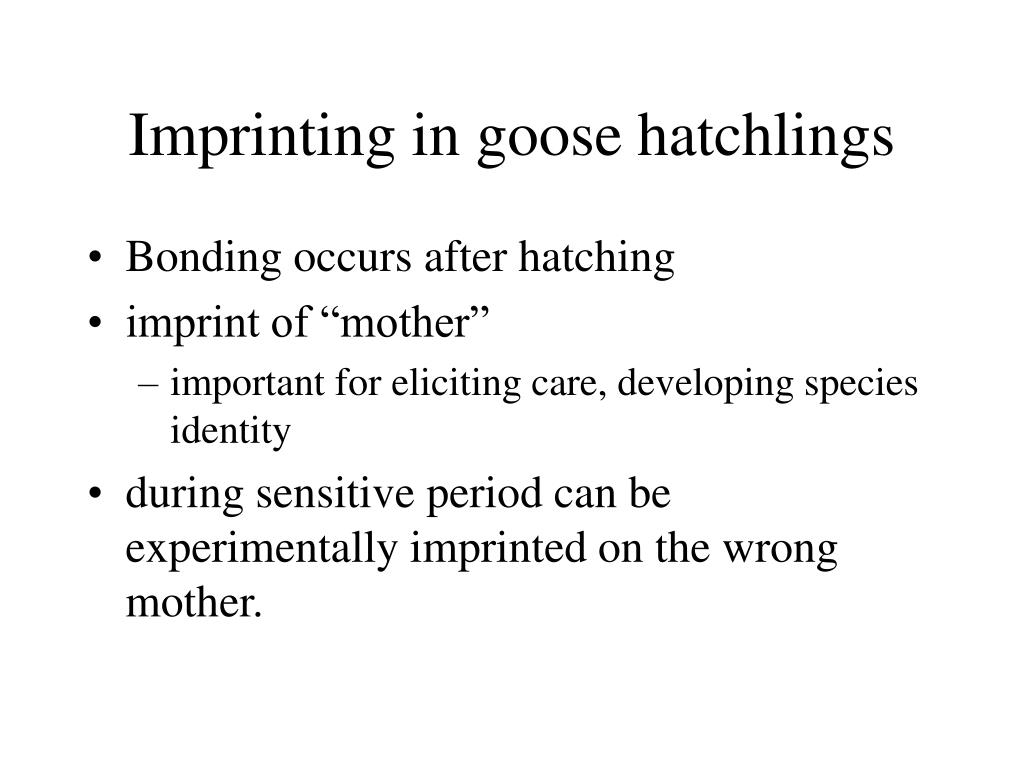 Imprinting in goose hatchlings

• Bonding occurs after hatching
• imprint of “mother”
– important for eliciting care, developing species identity
• during sensitive period can be experimentally imprinted on the wrong mother.